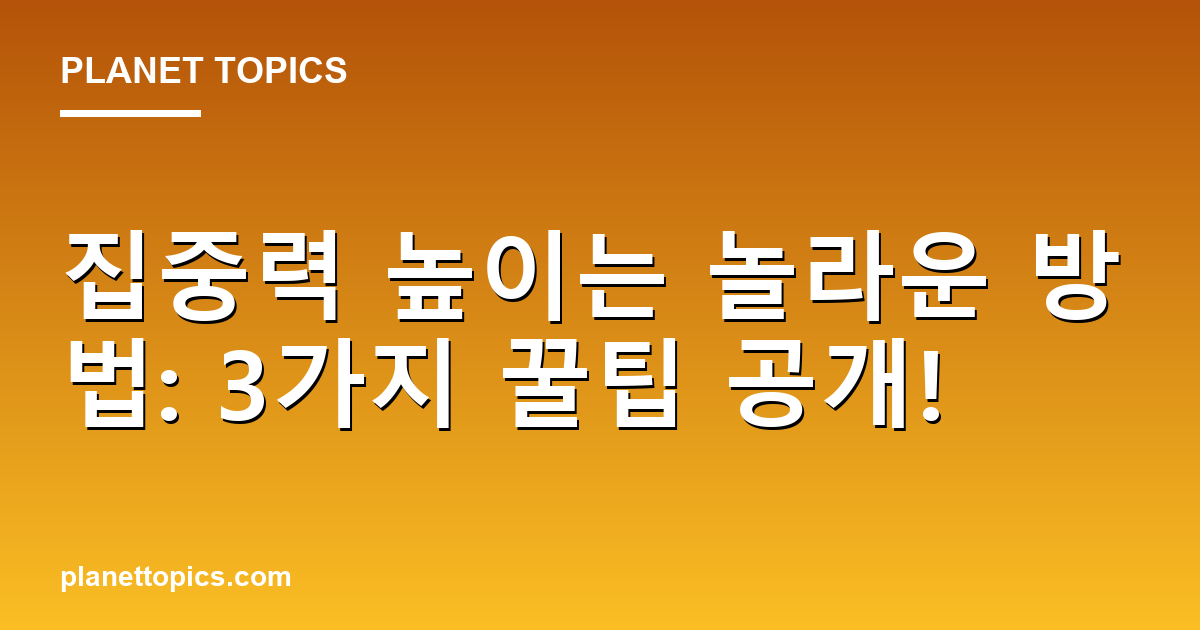 PLANET TOPICS

집중력 높이는 놀라운 방법: 3가지 꿀팁 공개!

planettopics.com